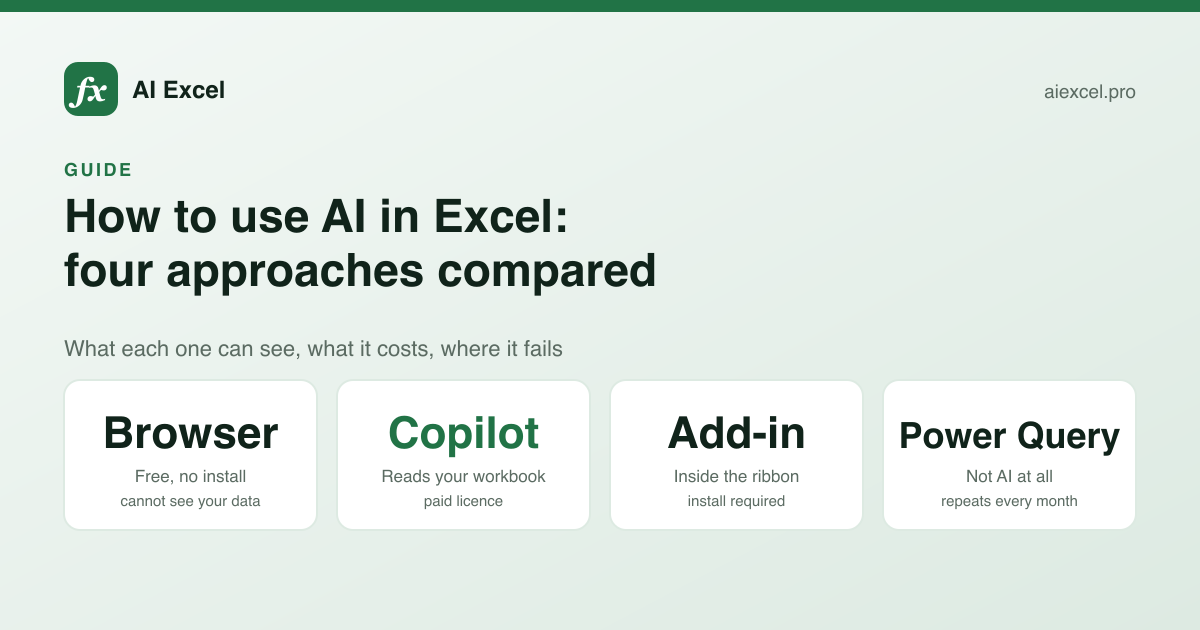 fx AI Excel

aiexcel.pro

GUIDE

How to use AI in Excel: four approaches compared

What each one can see, what it costs, where it fails

Browser
Free, no install
cannot see your data

Copilot
Reads your workbook
paid licence

Add-in
Inside the ribbon
install required

Power Query
Not AI at all
repeats every month